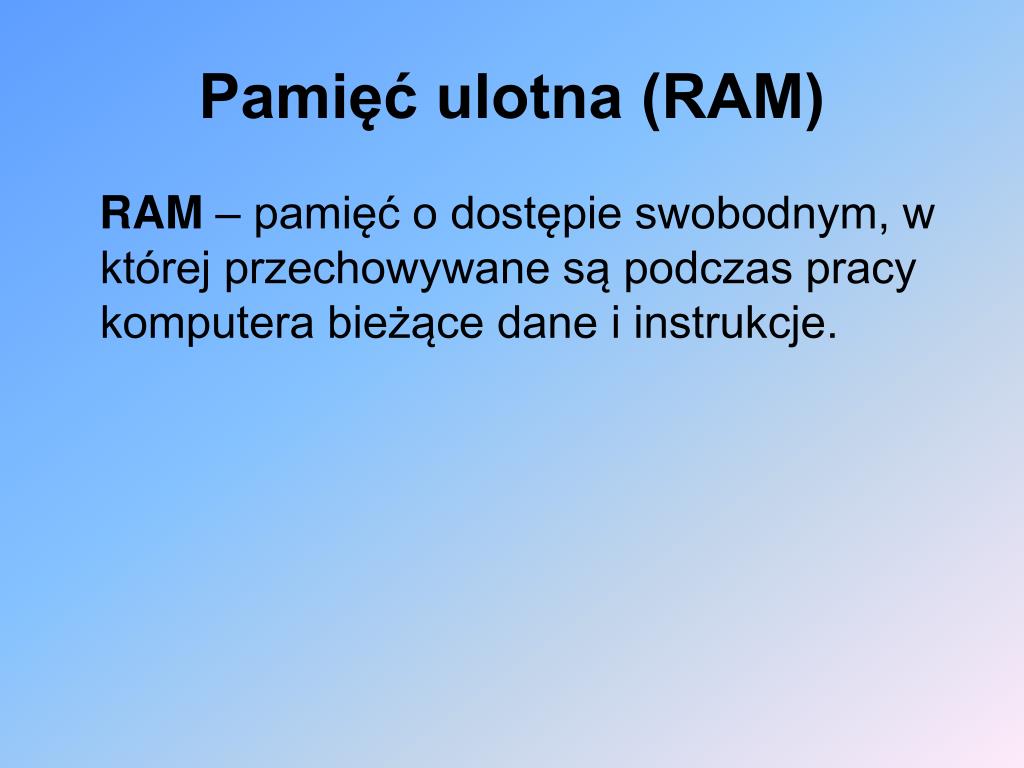 Pamięć ulotna (RAM)

RAM – pamięć o dostępie swobodnym, w której przechowywane są podczas pracy komputera bieżące dane i instrukcje.